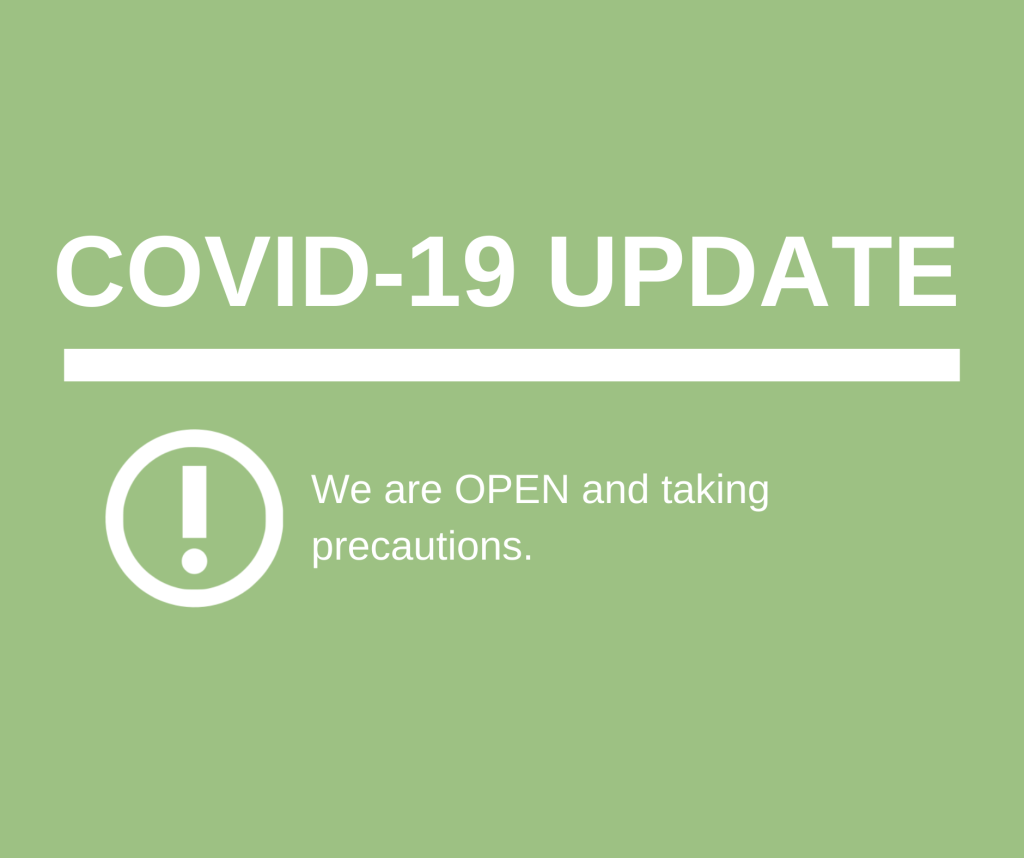 COVID-19 UPDATE

We are OPEN and taking precautions.